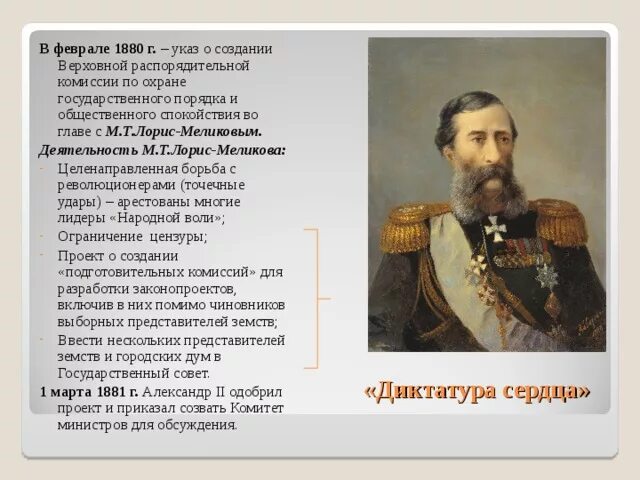 В феврале 1880 г. – указ о создании Верховной распорядительной комиссии по охране государственного порядка и общественного спокойствия во главе с М.Т.Лорис-Меликовым.

Деятельность М.Т.Лорис-Меликова:

- Целенаправленная борьба с революционерами (точечные удары) – арестованы многие лидеры «Народной воли»;
- Ограничение цензуры;
- Проект о создании «подготовительных комиссий» для разработки законопроектов, включив в них помимо чиновников выборных представителей земств;
- Ввести нескольких представителей земств и городских дум в Государственный совет.

1 марта 1881 г. Александр II одобрил проект и приказал созвать Комитет министров для обсуждения.

«Диктатура сердца»